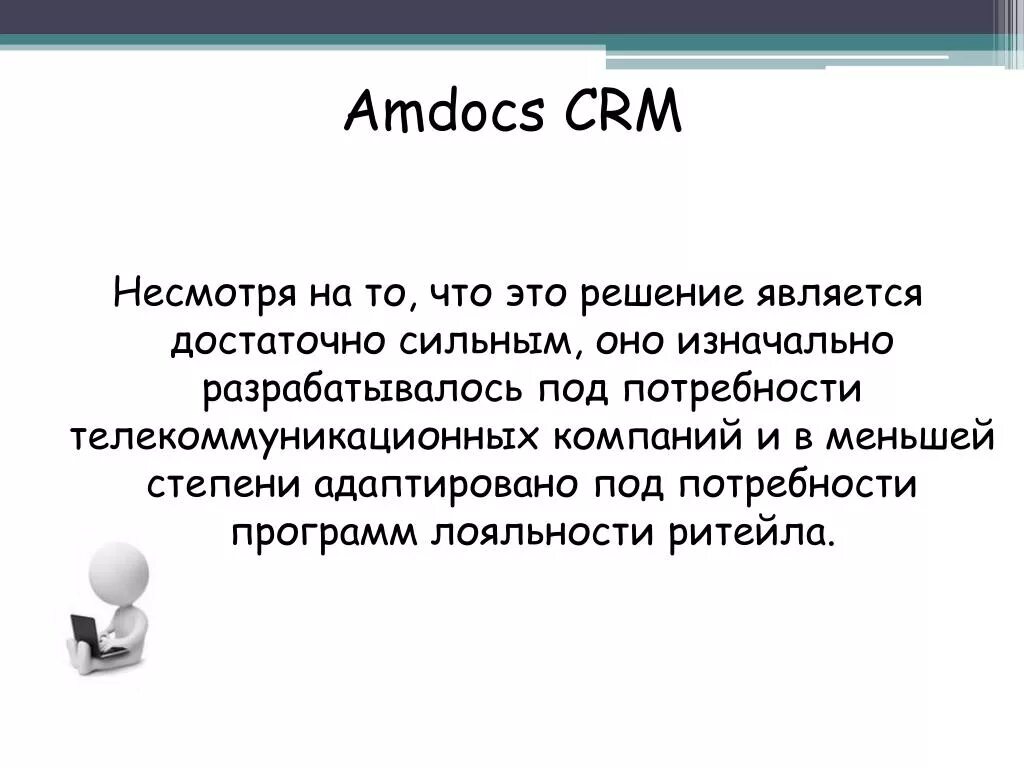 Amdocs CRM

Несмотря на то, что это решение является достаточно сильным, оно изначально разрабатывалось под потребности телекоммуникационных компаний и в меньшей степени адаптировано под потребности программ лояльности ритейла.